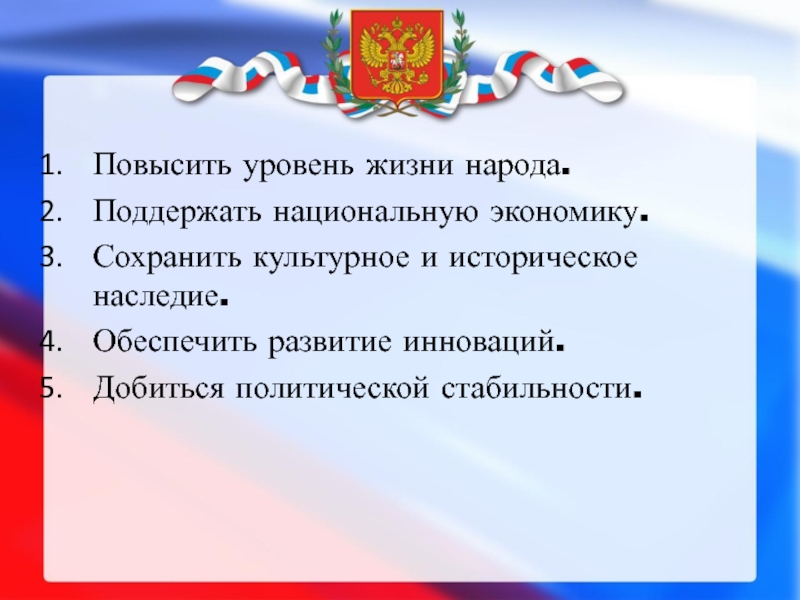 1. Повысить уровень жизни народа.
2. Поддержать национальную экономику.
3. Сохранить культурное и историческое наследие.
4. Обеспечить развитие инноваций.
5. Добиться политической стабильности.